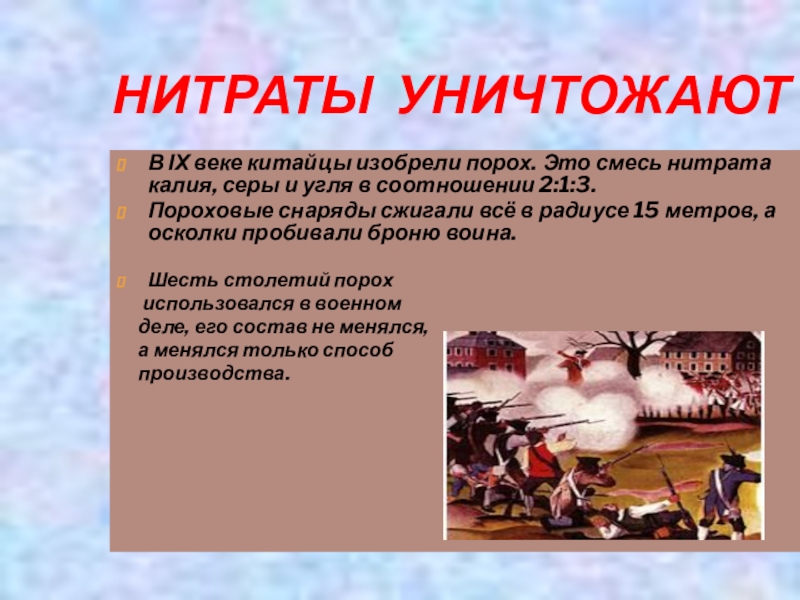 НИТРАТЫ УНИЧТОЖАЮТ

В IX веке китайцы изобрели порох. Это смесь нитрата калия, серы и угля в соотношении 2:1:3.

Пороховые снаряды сжигали всё в радиусе 15 метров, а осколки пробивали броню воина.

Шесть столетий порох использовался в военном деле, его состав не менялся, а менялся только способ производства.